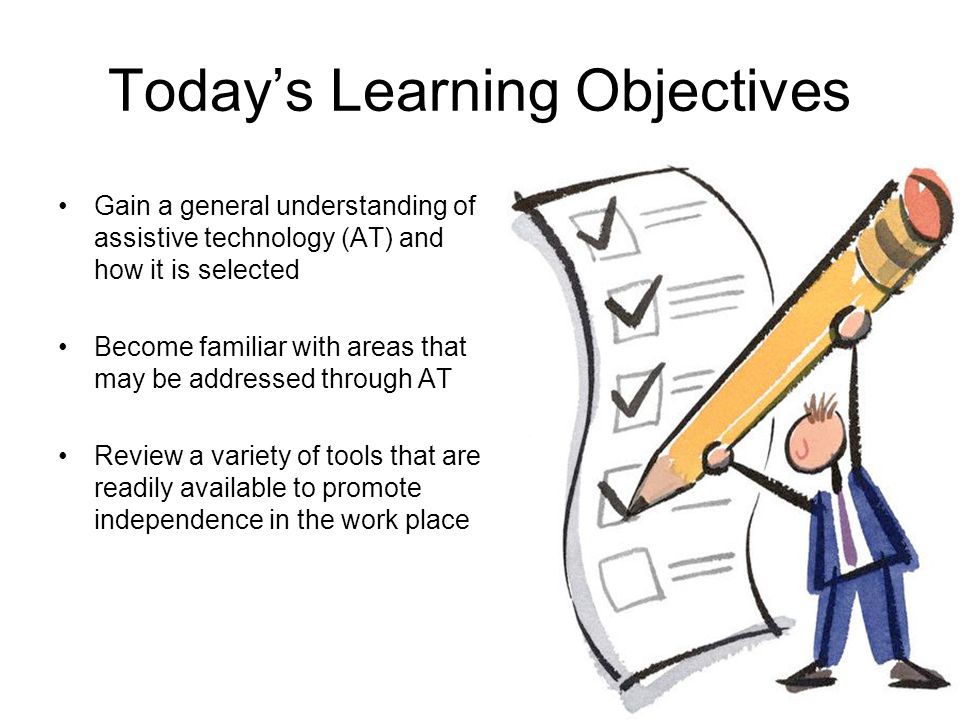 Today’s Learning Objectives

• Gain a general understanding of assistive technology (AT) and how it is selected

• Become familiar with areas that may be addressed through AT

• Review a variety of tools that are readily available to promote independence in the work place